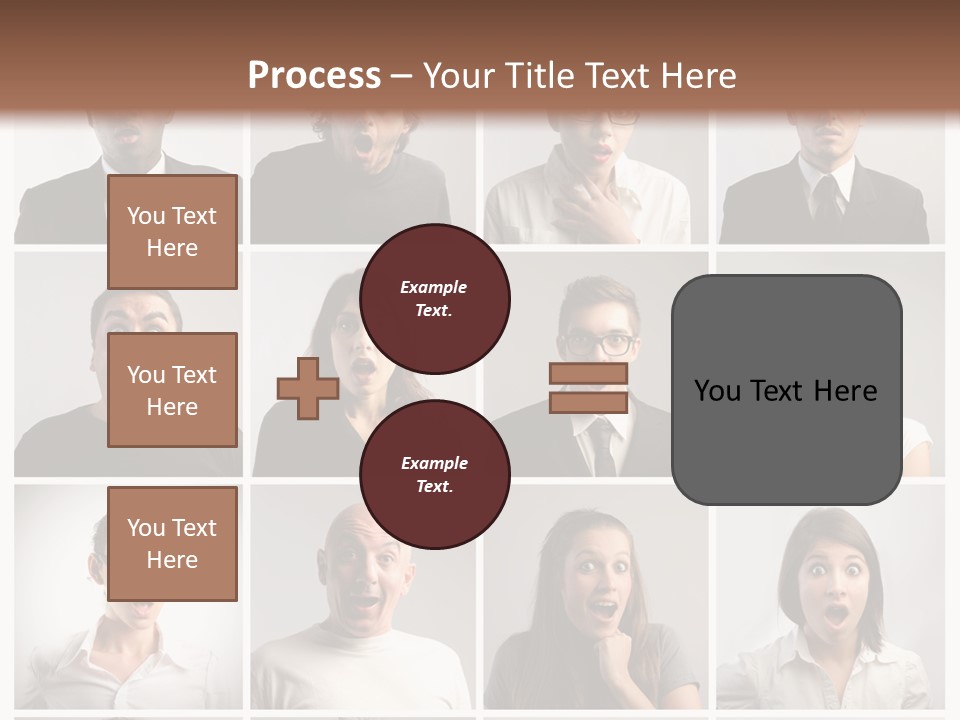 Process – Your Title Text Here

You Text Here

You Text Here

You Text Here

Example Text.

Example Text.

You Text Here